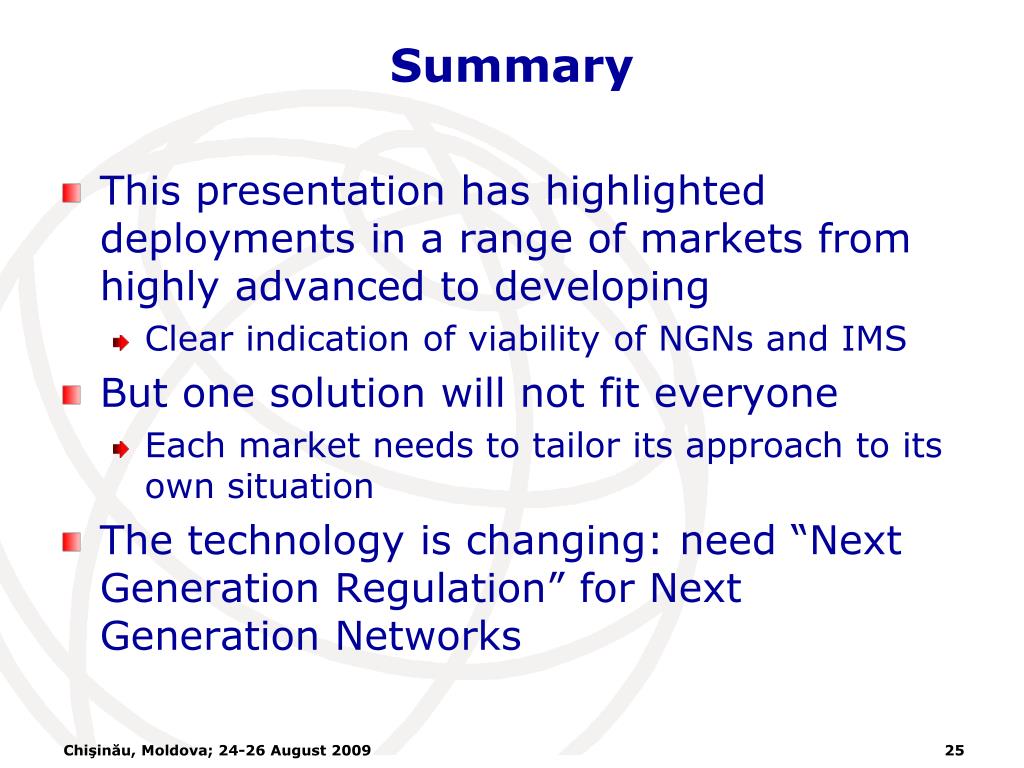 Summary

This presentation has highlighted deployments in a range of markets from highly advanced to developing

Clear indication of viability of NGNs and IMS

But one solution will not fit everyone

Each market needs to tailor its approach to its own situation

The technology is changing: need “Next Generation Regulation” for Next Generation Networks

Chişinău, Moldova; 24-26 August 2009

25